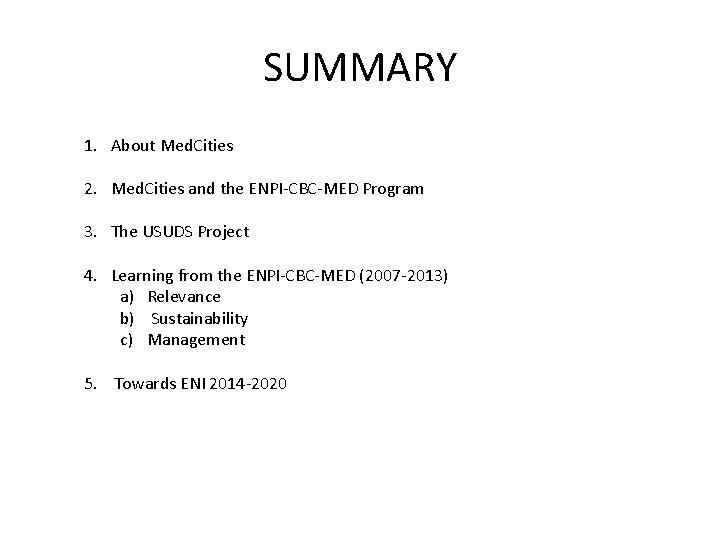 SUMMARY

1. About MedCities

2. MedCities and the ENPI-CBC-MED Program

3. The USUDS Project

4. Learning from the ENPI-CBC-MED (2007-2013)
a) Relevance
b) Sustainability
c) Management

5. Towards ENI 2014-2020